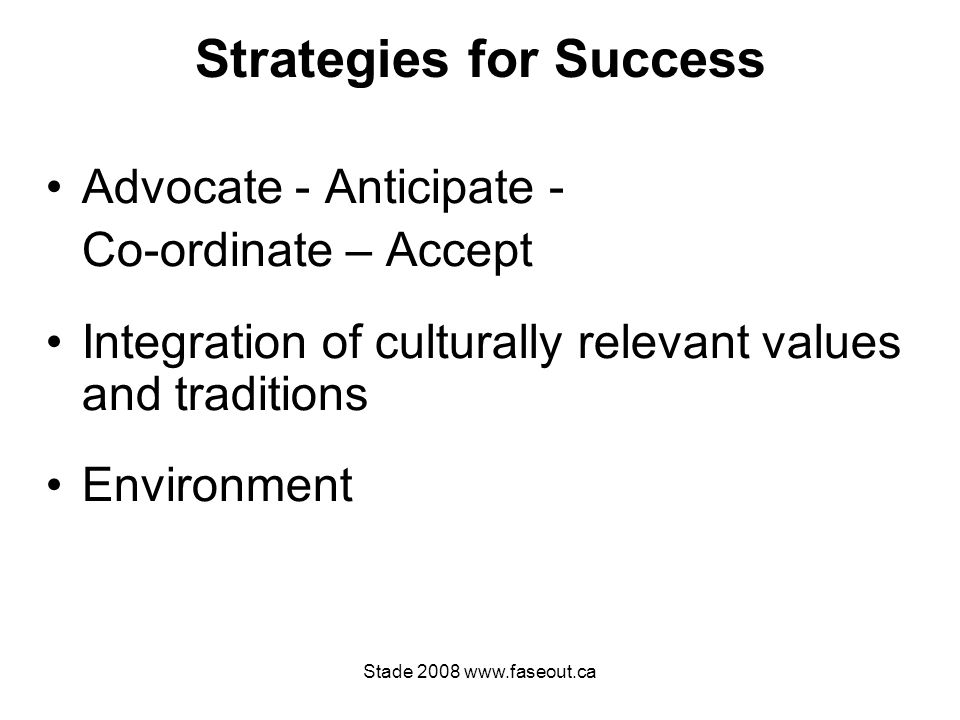 Strategies for Success

• Advocate - Anticipate - Co-ordinate – Accept

• Integration of culturally relevant values and traditions

• Environment

Stade 2008 www.faseout.ca